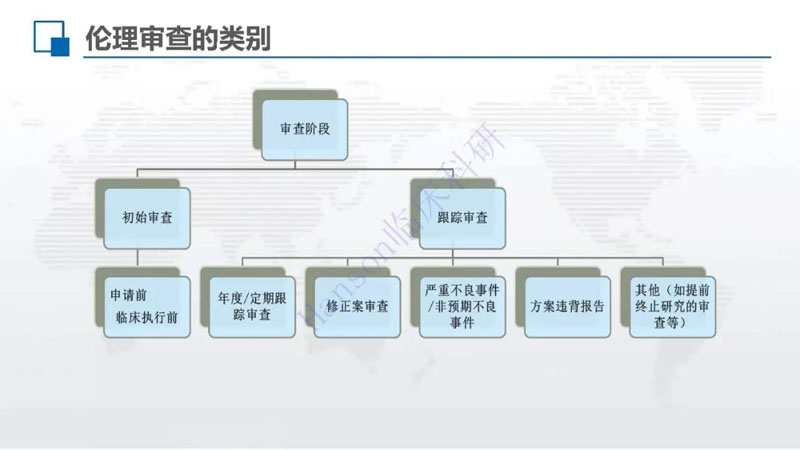 伦理审查的类别

审查阶段

初始审查

跟踪审查

申请前
临床执行前

年度/定期跟踪审查

修正案审查

严重不良事件/非预期不良事件

方案违背报告

其他（如提前终止研究的审查等）

Hanson临床科研